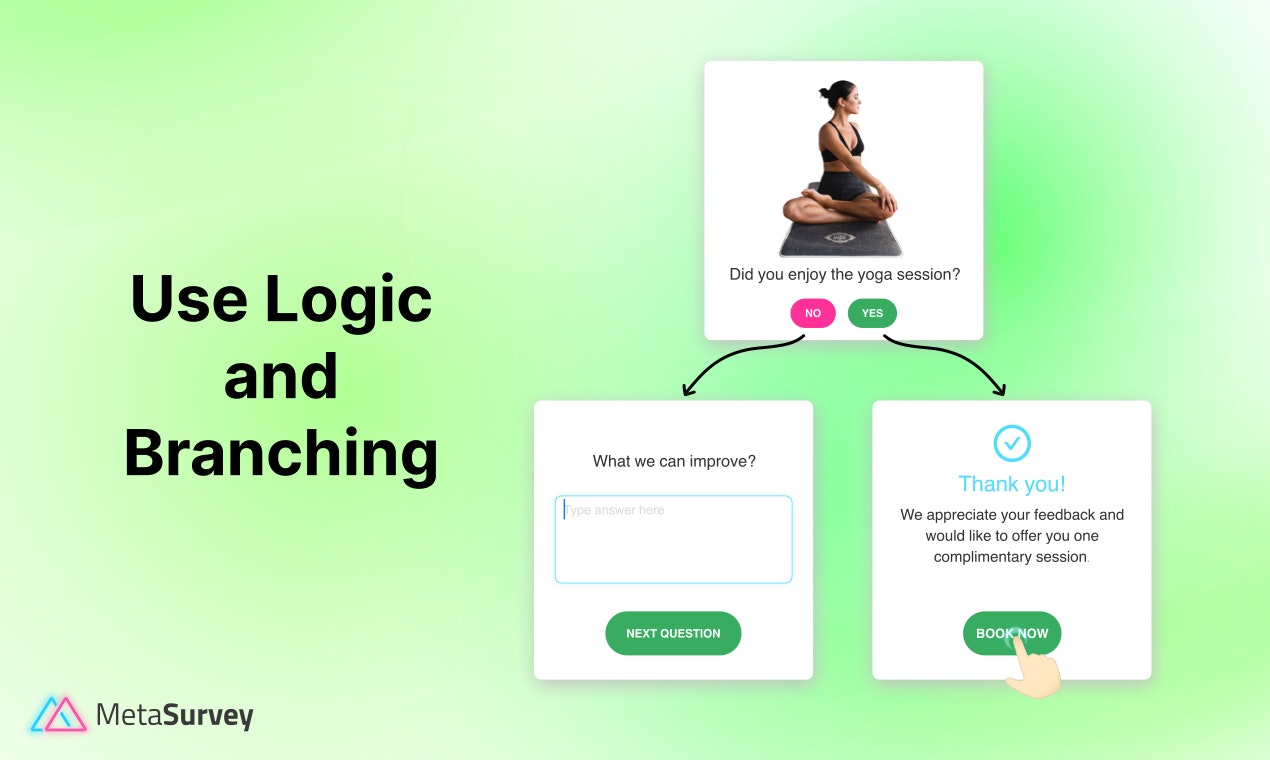 Use Logic and Branching

Did you enjoy the yoga session?

NO YES

What we can improve?

Type answer here

NEXT QUESTION

Thank you!

We appreciate your feedback and would like to offer you one complimentary session.

BOOK NOW

MetaSurvey